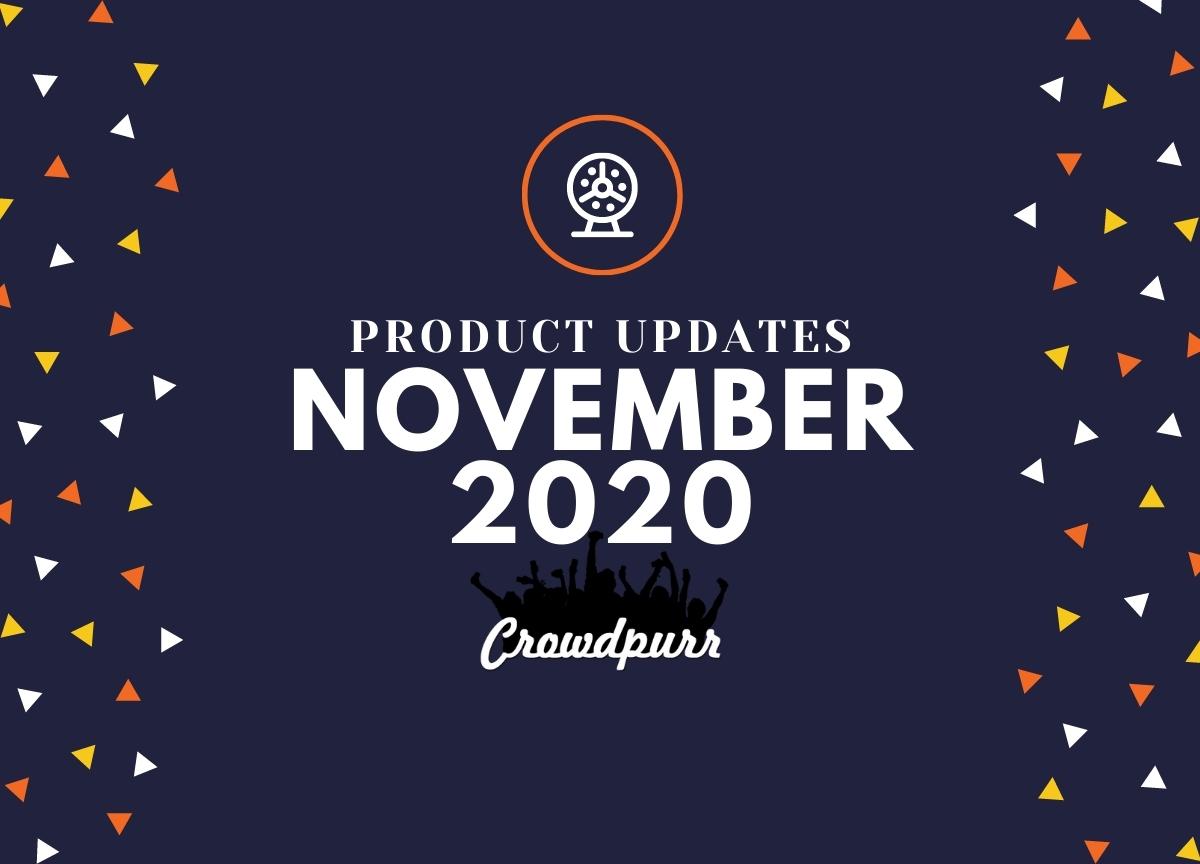 PRODUCT UPDATES
NOVEMBER 2020

Crowdpurr